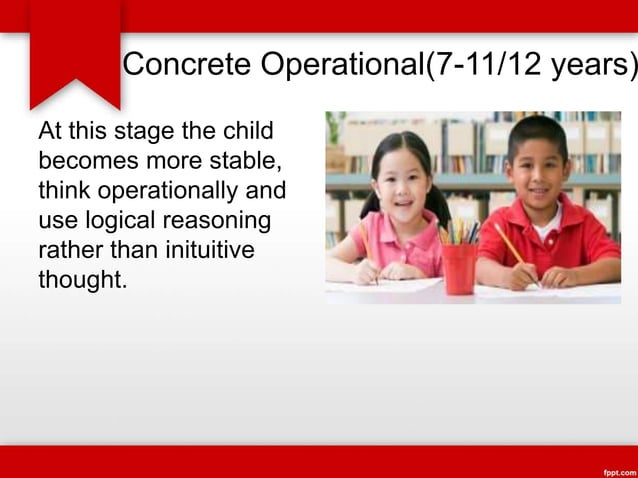 Concrete Operational(7-11/12 years)

At this stage the child becomes more stable, think operationally and use logical reasoning rather than inituitive thought.

fppt.com